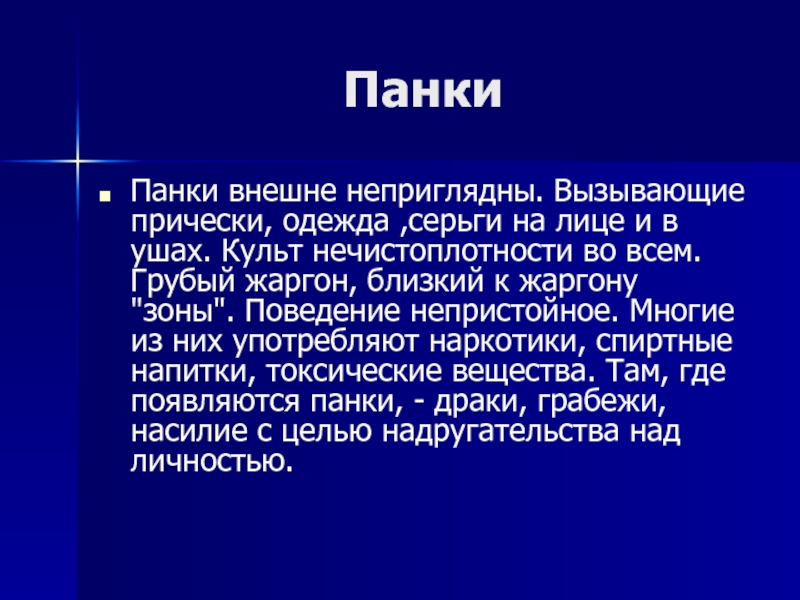 Панки

Панки внешне неприглядны. Вызывающие прически, одежда ,серьги на лице и в ушах. Культ нечистоплотности во всем. Грубый жаргон, близкий к жаргону "зоны". Поведение непристойное. Многие из них употребляют наркотики, спиртные напитки, токсические вещества. Там, где появляются панки, - драки, грабежи, насилие с целью надругательства над личностью.